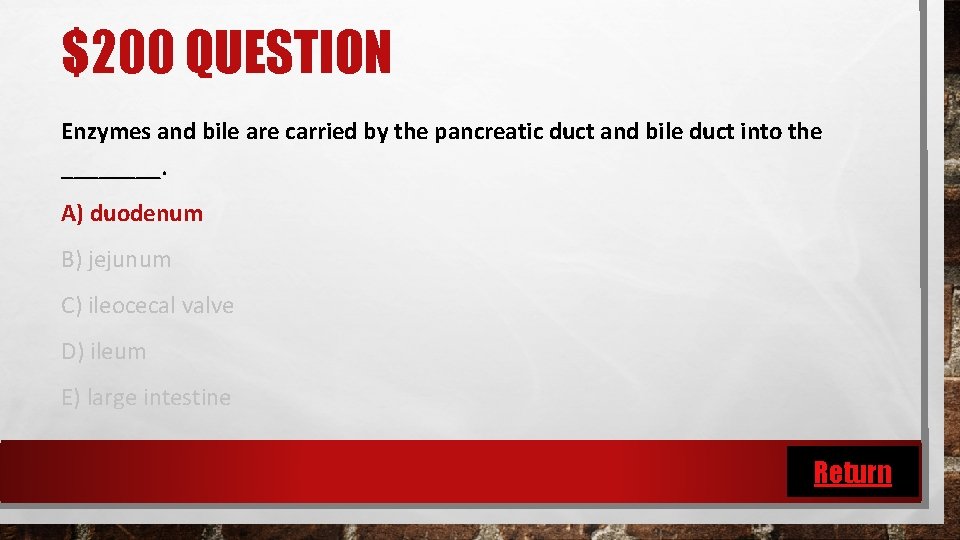 $200 QUESTION

Enzymes and bile are carried by the pancreatic duct and bile duct into the ________.

A) duodenum

B) jejunum

C) ileocecal valve

D) ileum

E) large intestine

Return